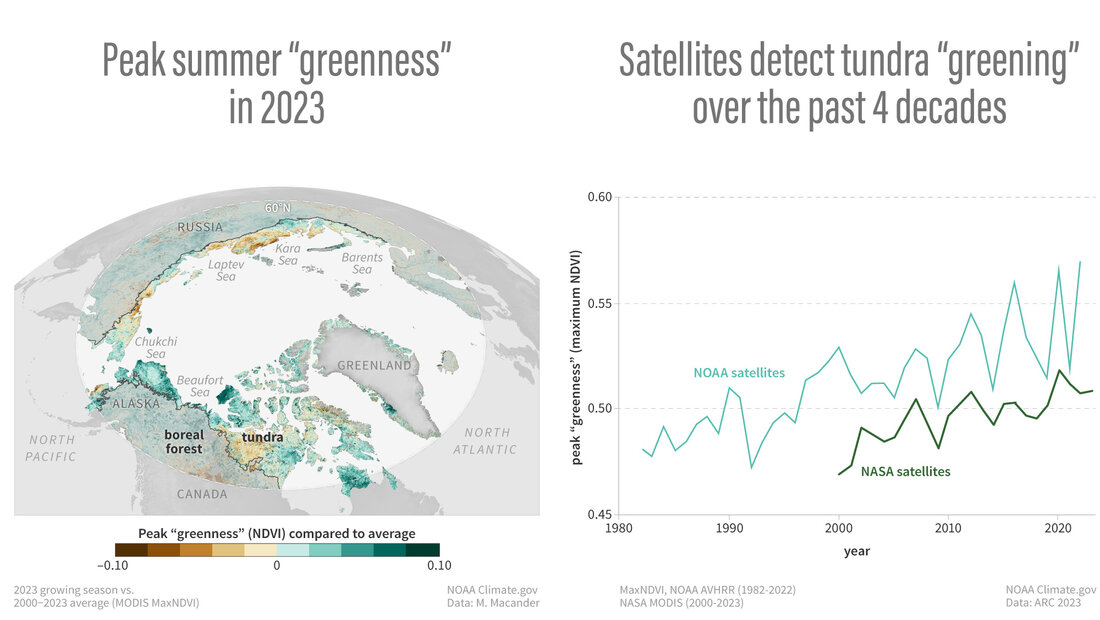 Peak summer "greenness" in 2023

60°N
RUSSIA
Kara Sea
Barents Sea
Laptev Sea
Chukchi Sea
Beaufort Sea
GREENLAND
ALASKA
boreal forest
tundra
NORTH PACIFIC
NORTH ATLANTIC
CANADA

Peak "greenness" (NDVI) compared to average
−0.10
0
0.10

2023 growing season vs. 2000–2023 average (MODIS MaxNDVI)

NOAA Climate.gov
Data: M. Macander

Satellites detect tundra "greening" over the past 4 decades

0.60
0.55
0.50
0.45
peak "greenness" (maximum NDVI)
NOAA satellites
NASA satellites
1980
1990
2000
2010
2020
year

MaxNDVI, NOAA AVHRR (1982-2022)
NASA MODIS (2000-2023)

NOAA Climate.gov
Data: ARC 2023